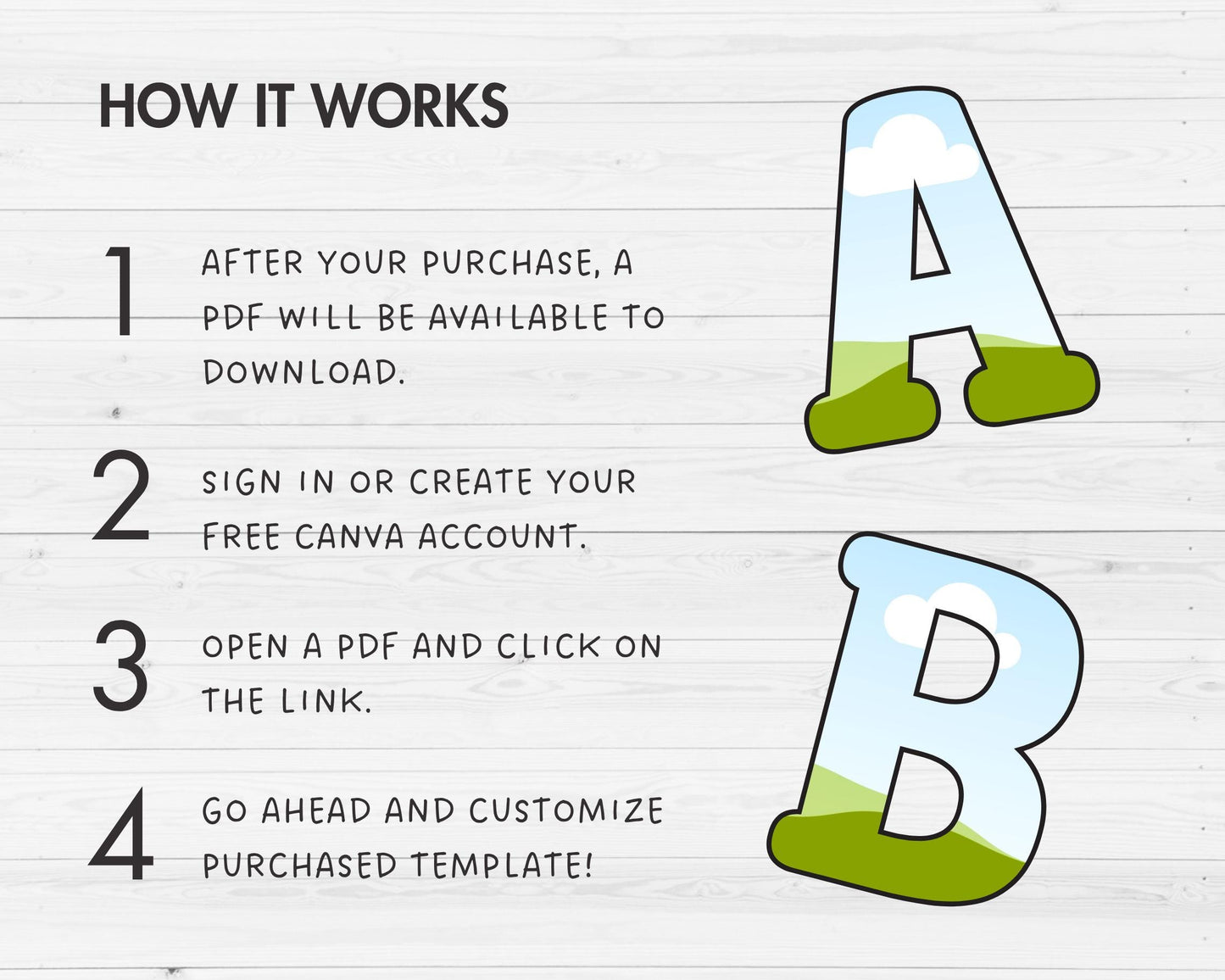 HOW IT WORKS

1 AFTER YOUR PURCHASE, A PDF WILL BE AVAILABLE TO DOWNLOAD.

2 SIGN IN OR CREATE YOUR FREE CANVA ACCOUNT.

3 OPEN A PDF AND CLICK ON THE LINK.

4 GO AHEAD AND CUSTOMIZE PURCHASED TEMPLATE!

A

B